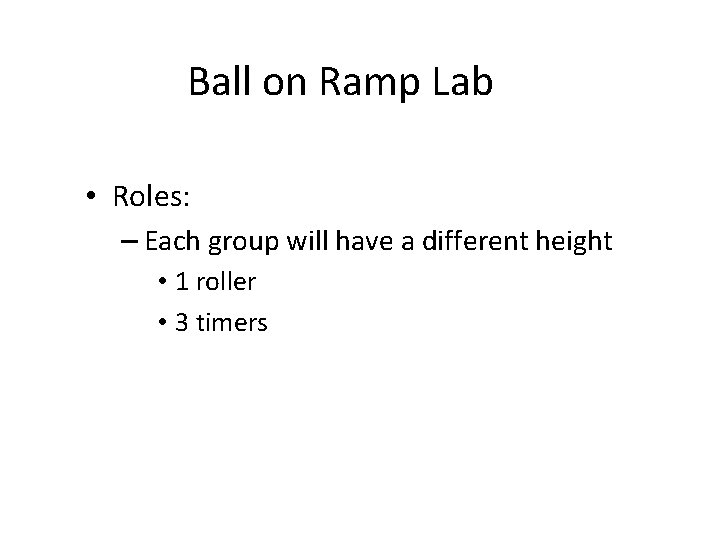 Ball on Ramp Lab

• Roles:
– Each group will have a different height
• 1 roller
• 3 timers